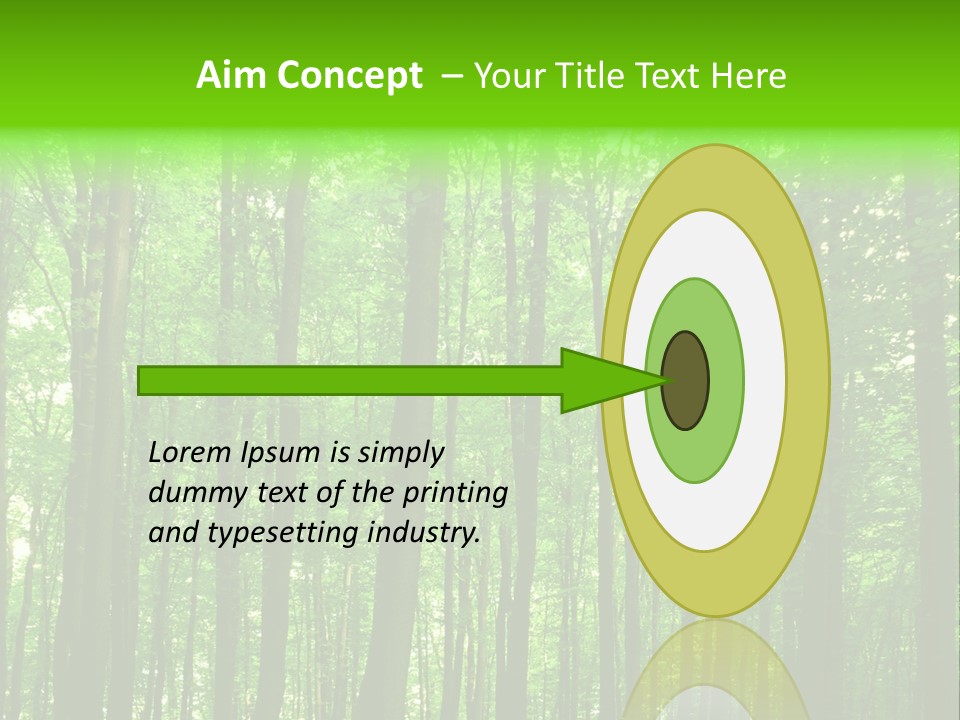 Aim Concept – Your Title Text Here

Lorem Ipsum is simply dummy text of the printing and typesetting industry.